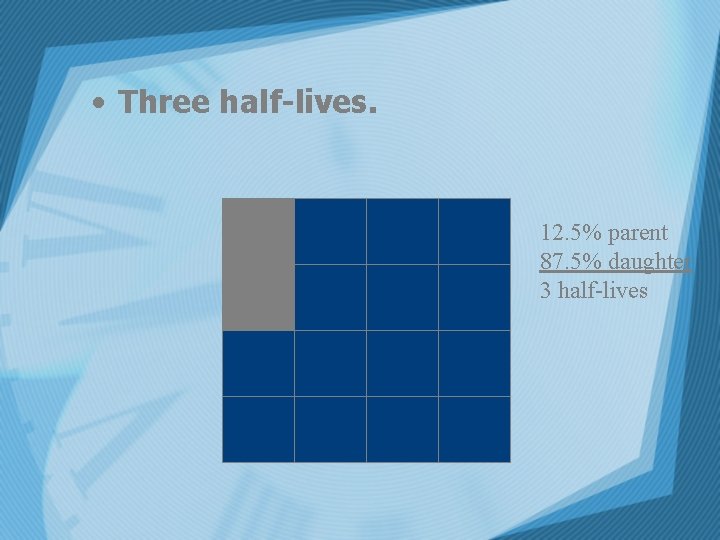 • Three half-lives.

12.5% parent
87.5% daughter
3 half-lives